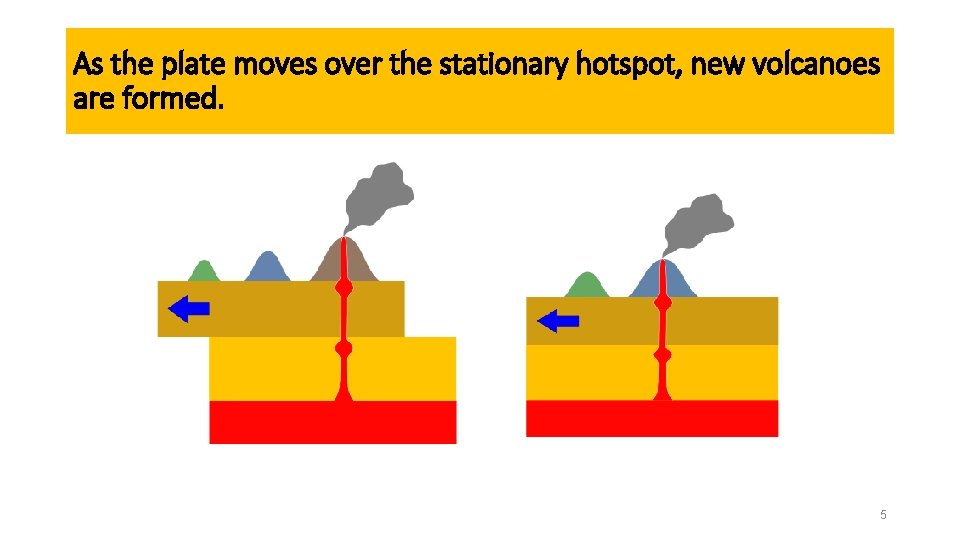 As the plate moves over the stationary hotspot, new volcanoes are formed.

5